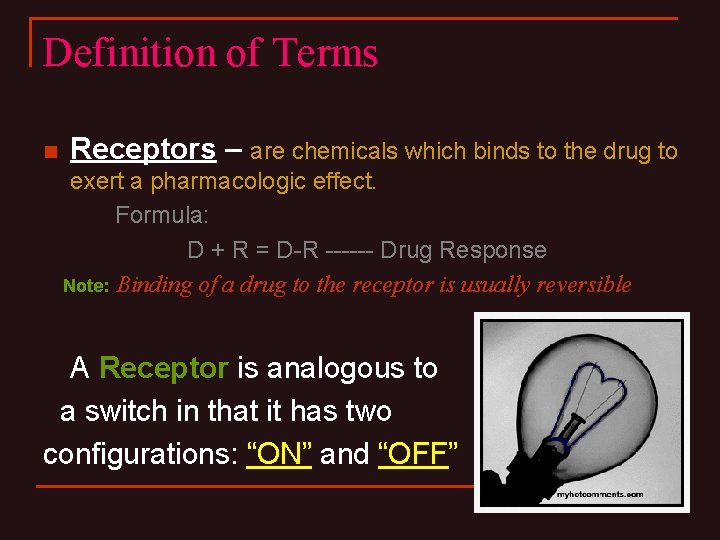 Definition of Terms

Receptors – are chemicals which binds to the drug to exert a pharmacologic effect.

Formula:

D + R = D-R ------ Drug Response

Note: Binding of a drug to the receptor is usually reversible

A Receptor is analogous to a switch in that it has two configurations: “ON” and “OFF”

myhotcomments.com